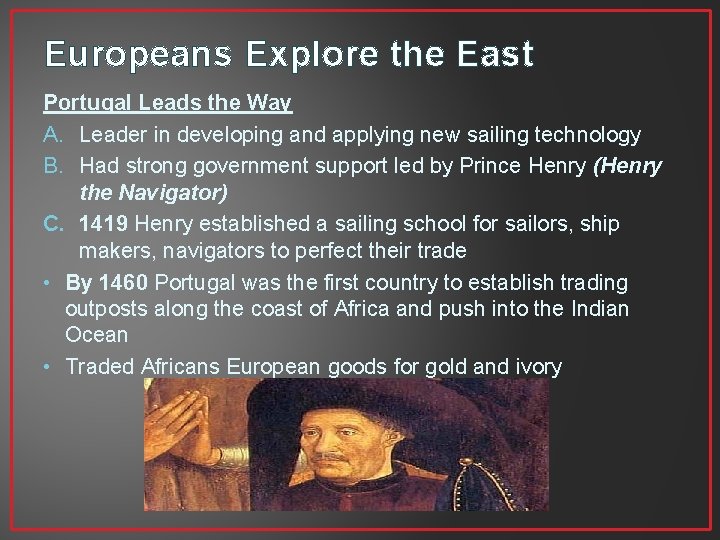 Europeans Explore the East

Portugal Leads the Way

A. Leader in developing and applying new sailing technology
B. Had strong government support led by Prince Henry (Henry the Navigator)
C. 1419 Henry established a sailing school for sailors, ship makers, navigators to perfect their trade

• By 1460 Portugal was the first country to establish trading outposts along the coast of Africa and push into the Indian Ocean
• Traded Africans European goods for gold and ivory